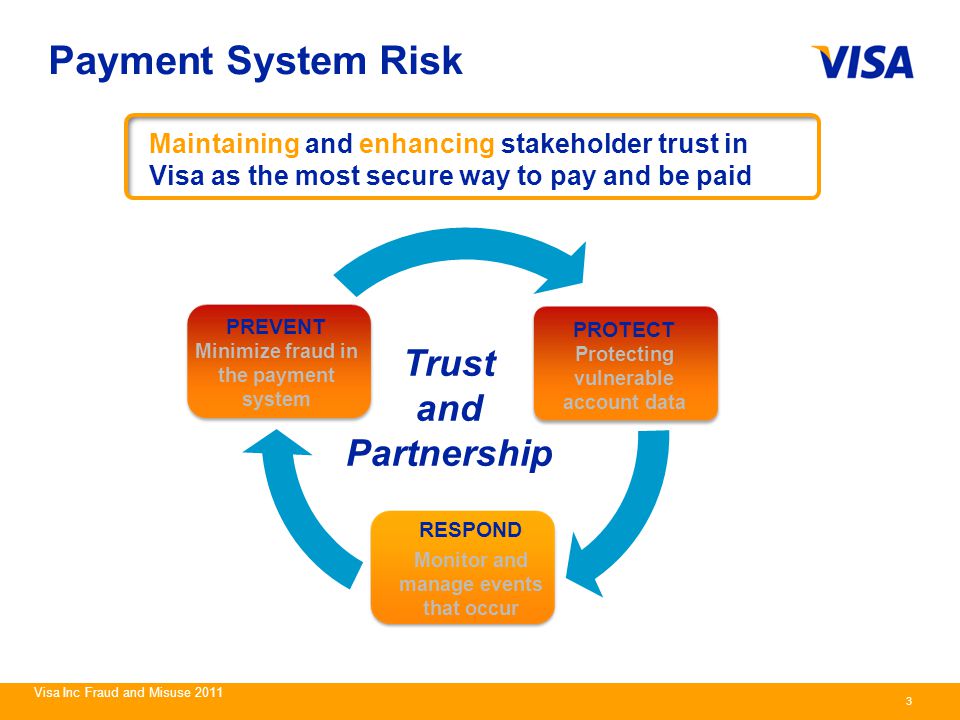 Payment System Risk

VISA

Maintaining and enhancing stakeholder trust in Visa as the most secure way to pay and be paid

PREVENT
Minimize fraud in the payment system

Trust and Partnership

PROTECT
Protecting vulnerable account data

RESPOND
Monitor and manage events that occur

Visa Inc Fraud and Misuse 2011

3